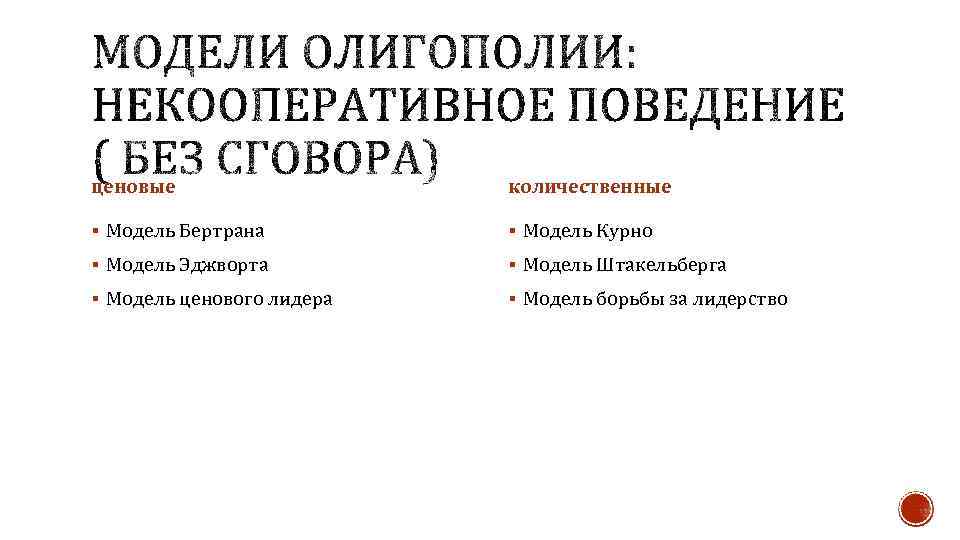 МОДЕЛИ ОЛИГОПОЛИИ: НЕКООПЕРАТИВНОЕ ПОВЕДЕНИЕ ( БЕЗ СГОВОРА)

ценовые

▪ Модель Бертрана
▪ Модель Эджворта
▪ Модель ценового лидера

количественные

▪ Модель Курно
▪ Модель Штакельберга
▪ Модель борьбы за лидерство